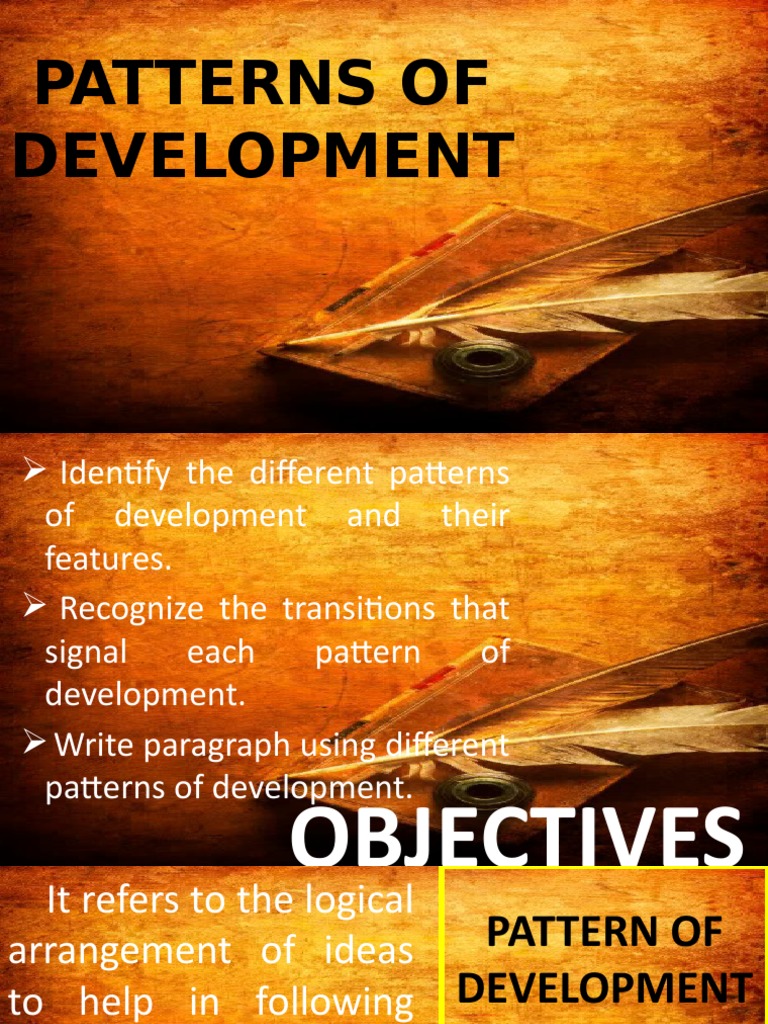 PATTERNS OF DEVELOPMENT

➢ Identify the different patterns of development and their features.

➢ Recognize the transitions that signal each pattern of development.

➢ Write paragraph using different patterns of development.

OBJECTIVES

It refers to the logical arrangement of ideas to help in following

PATTERN OF DEVELOPMENT